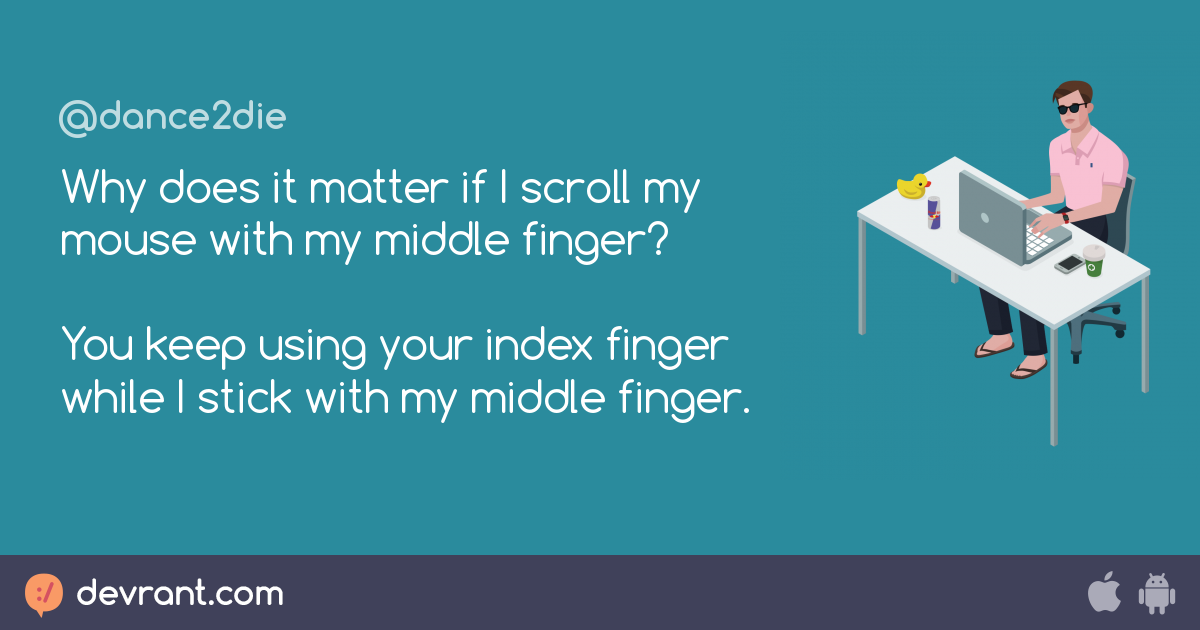 @dance2die

Why does it matter if I scroll my mouse with my middle finger?

You keep using your index finger while I stick with my middle finger.

devrant.com